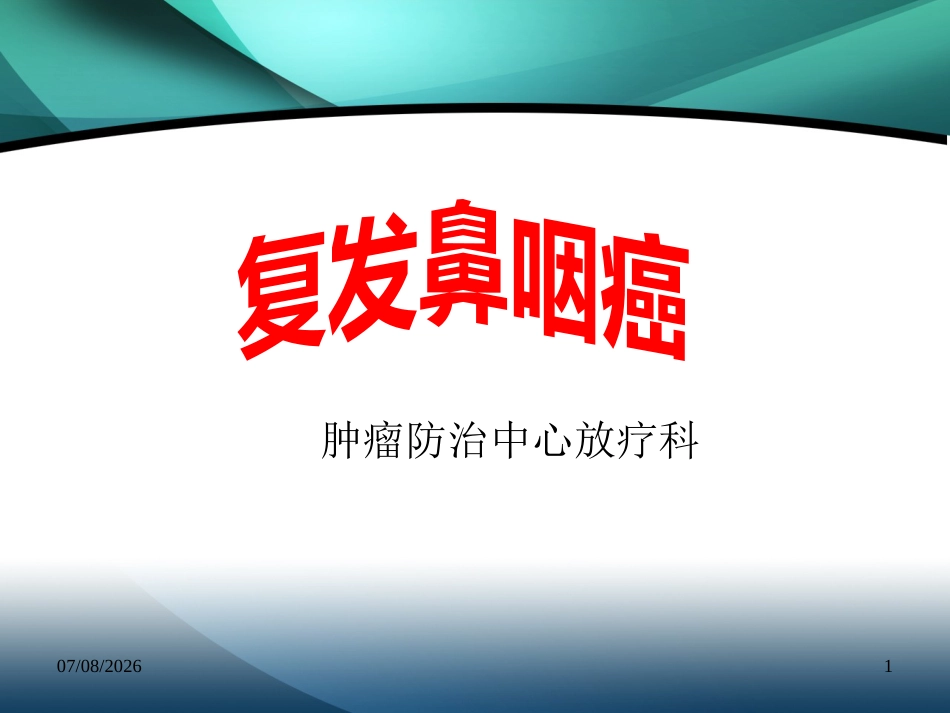 复发鼻咽癌

肿瘤防治中心放疗科

07/08/2026

1